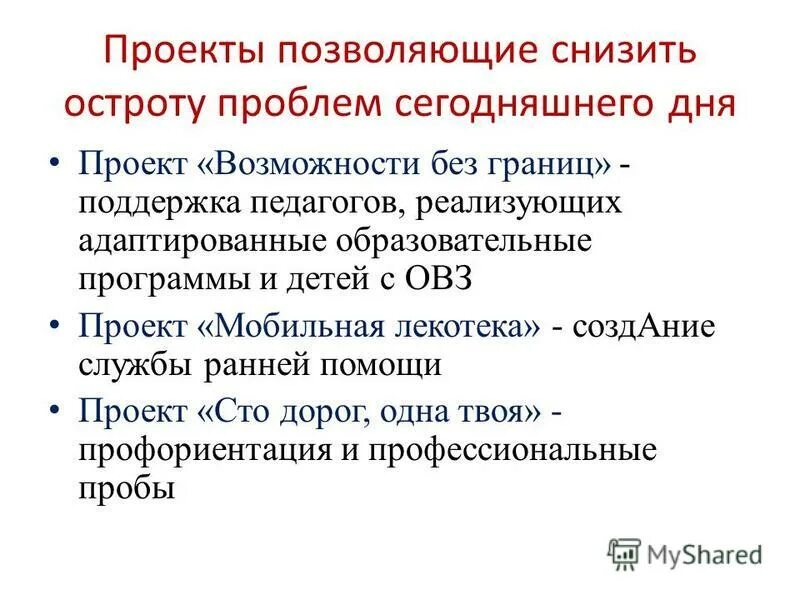 Проекты позволяющие снизить остроту проблем сегодняшнего дня

• Проект «Возможности без границ» - поддержка педагогов, реализующих адаптированные образовательные программы и детей с ОВЗ

• Проект «Мобильная лекотека» - создАние службы ранней помощи

• Проект «Сто дорог, одна твоя» - профориентация и профессиональные пробы

MyShared